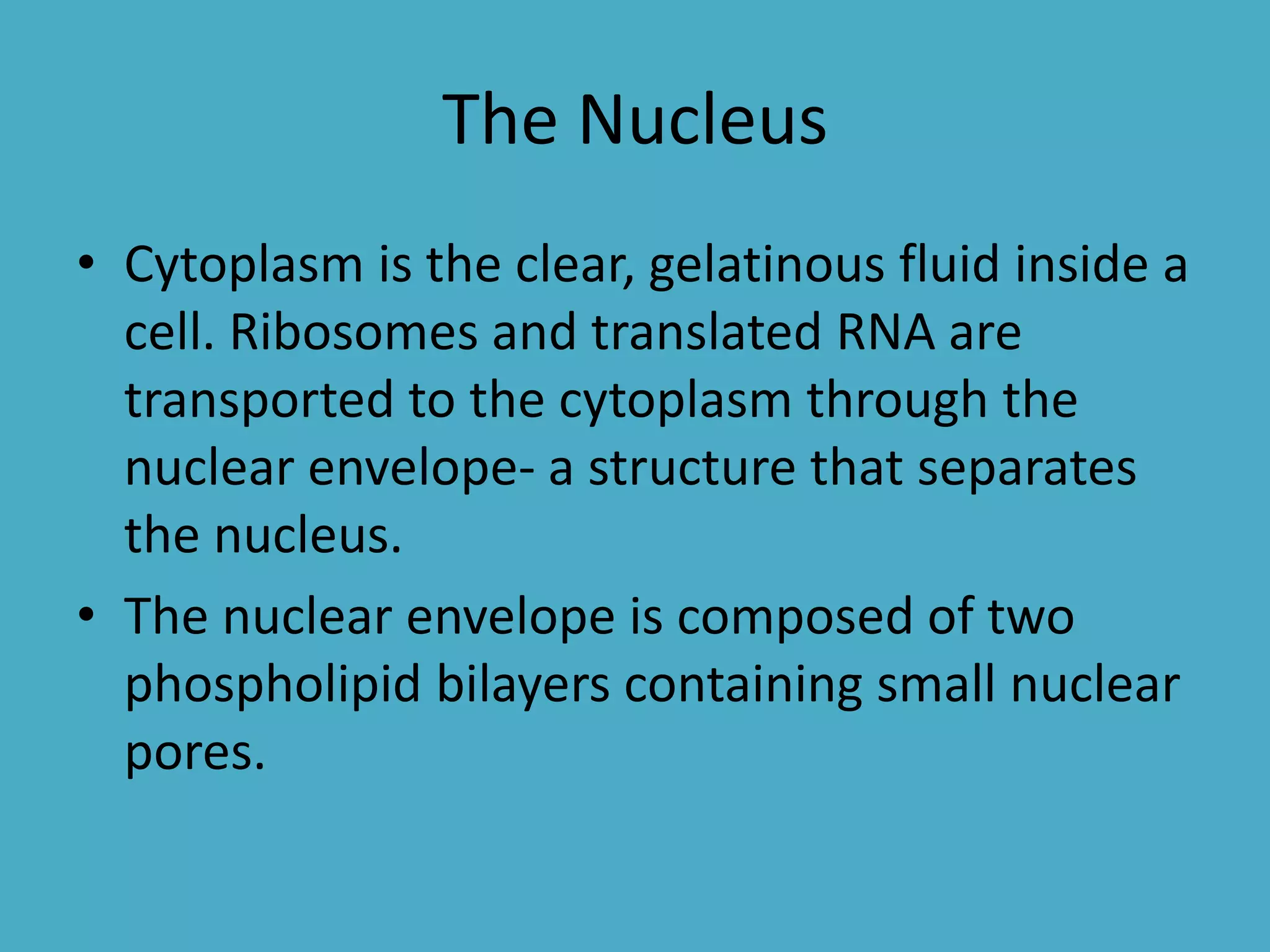 The Nucleus

• Cytoplasm is the clear, gelatinous fluid inside a cell. Ribosomes and translated RNA are transported to the cytoplasm through the nuclear envelope- a structure that separates the nucleus.

• The nuclear envelope is composed of two phospholipid bilayers containing small nuclear pores.